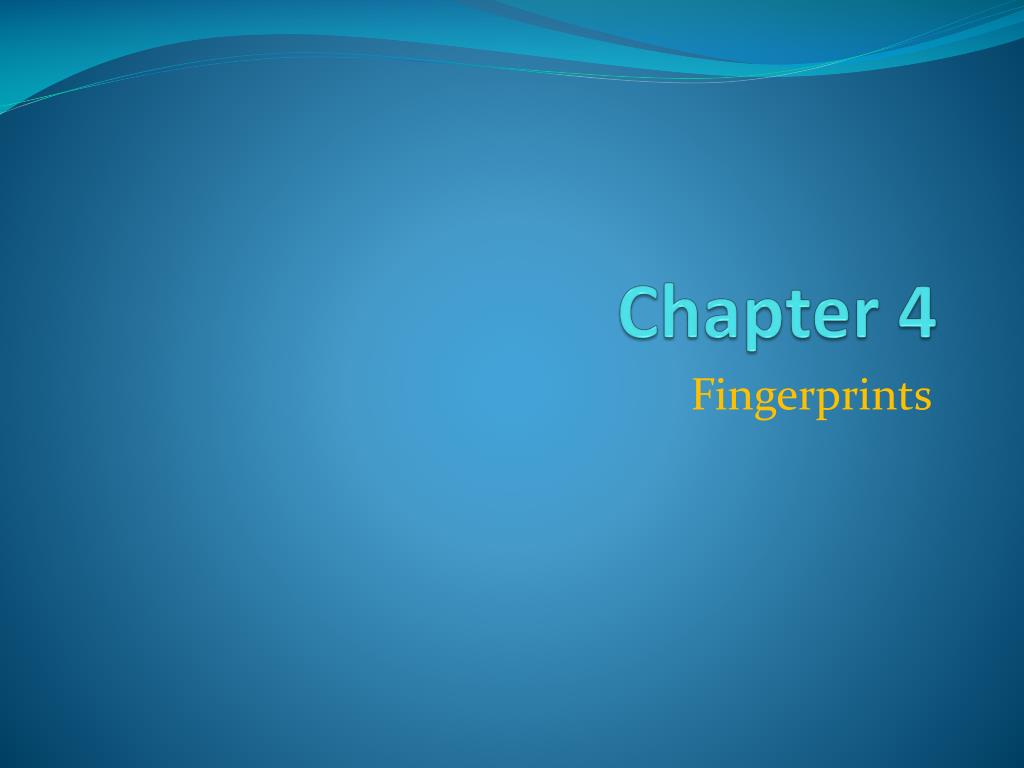 Chapter 4

Fingerprints